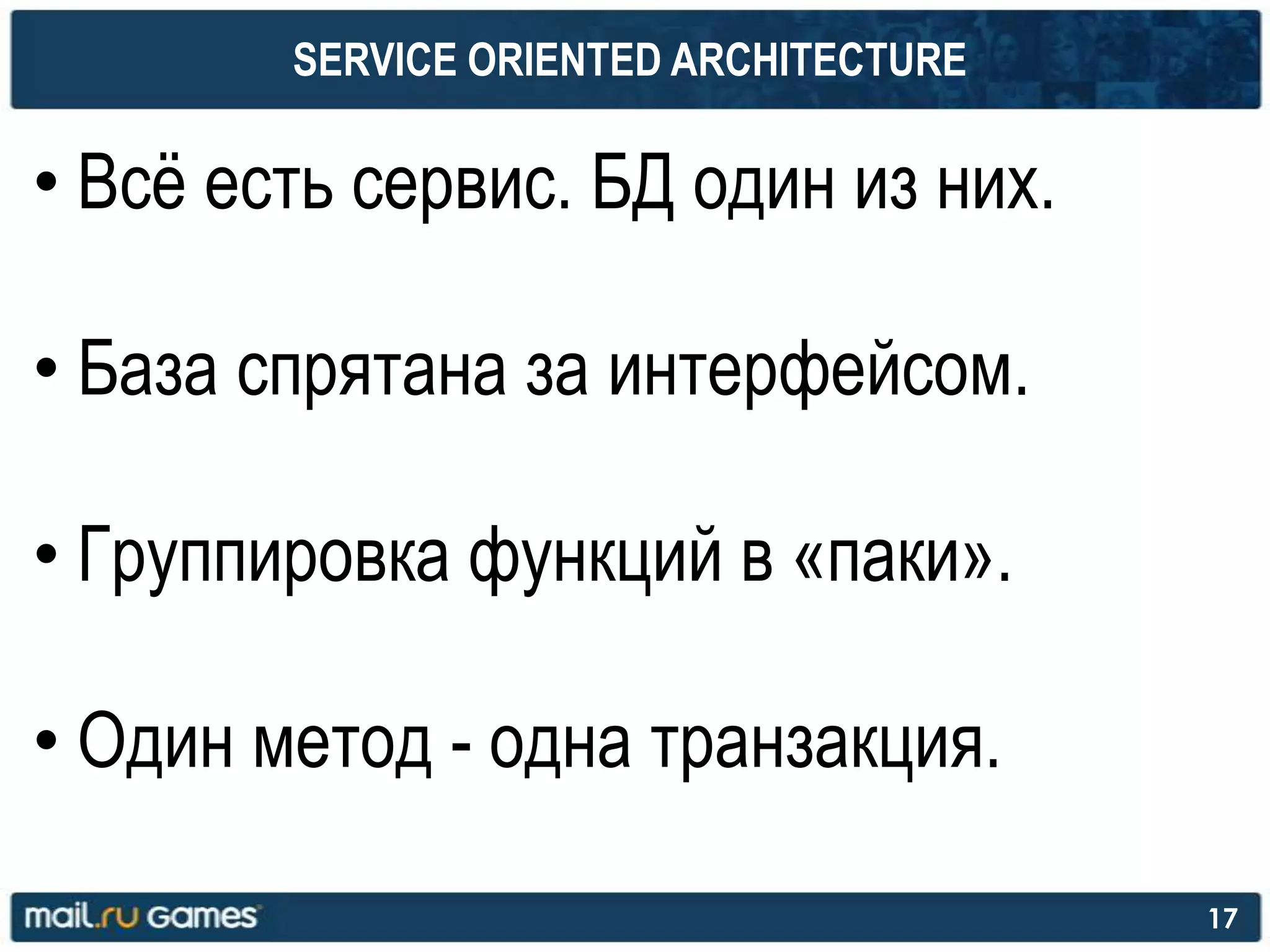 SERVICE ORIENTED ARCHITECTURE

• Всё есть сервис. БД один из них.

• База спрятана за интерфейсом.

• Группировка функций в «паки».

• Один метод - одна транзакция.

mail.ru Games

17